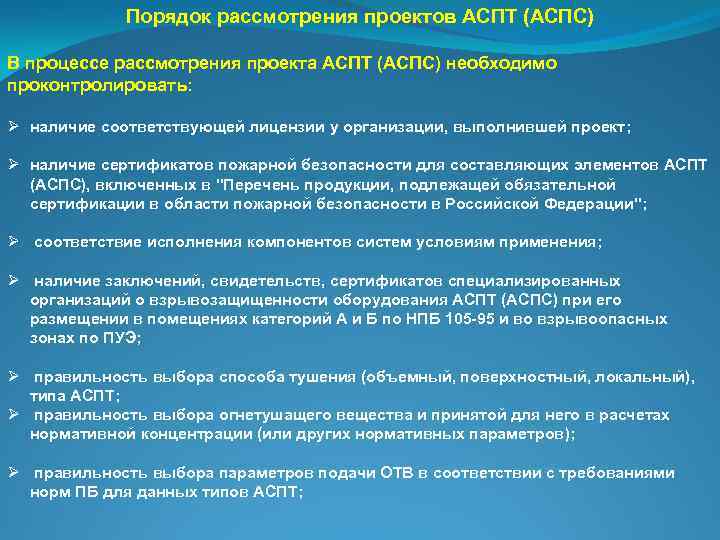 Порядок рассмотрения проектов АСПТ (АСПС)

В процессе рассмотрения проекта АСПТ (АСПС) необходимо проконтролировать:

➢ наличие соответствующей лицензии у организации, выполнившей проект;

➢ наличие сертификатов пожарной безопасности для составляющих элементов АСПТ (АСПС), включенных в "Перечень продукции, подлежащей обязательной сертификации в области пожарной безопасности в Российской Федерации";

➢ соответствие исполнения компонентов систем условиям применения;

➢ наличие заключений, свидетельств, сертификатов специализированных организаций о взрывозащищенности оборудования АСПТ (АСПС) при его размещении в помещениях категорий А и Б по НПБ 105-95 и во взрывоопасных зонах по ПУЭ;

➢ правильность выбора способа тушения (объемный, поверхностный, локальный), типа АСПТ;
➢ правильность выбора огнетушащего вещества и принятой для него в расчетах нормативной концентрации (или других нормативных параметров);

➢ правильность выбора параметров подачи ОТВ в соответствии с требованиями норм ПБ для данных типов АСПТ;